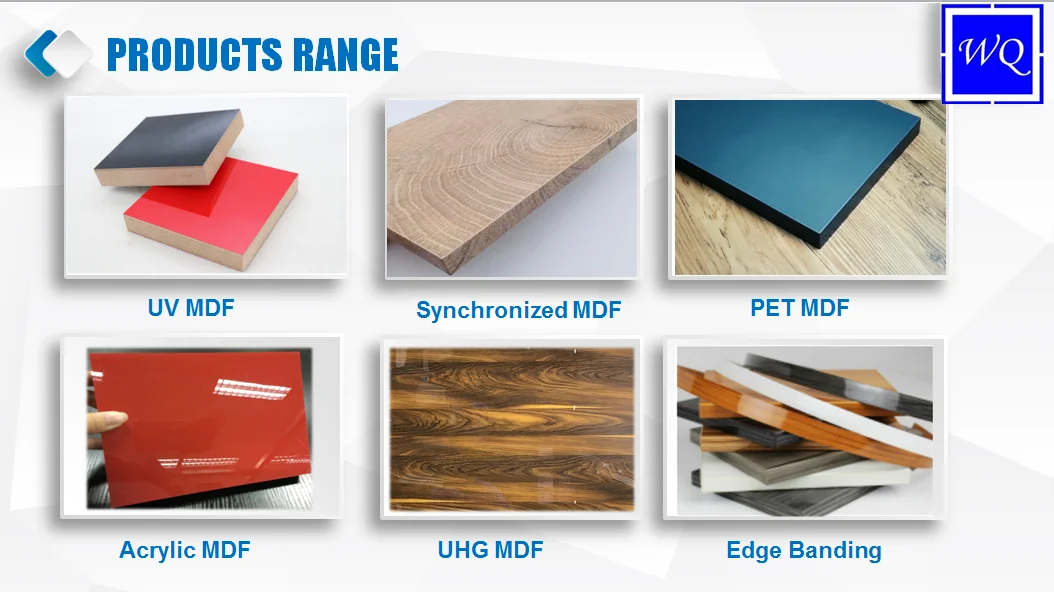 PRODUCTS RANGE

WQ

UV MDF

Synchronized MDF

PET MDF

Acrylic MDF

UHG MDF

Edge Banding